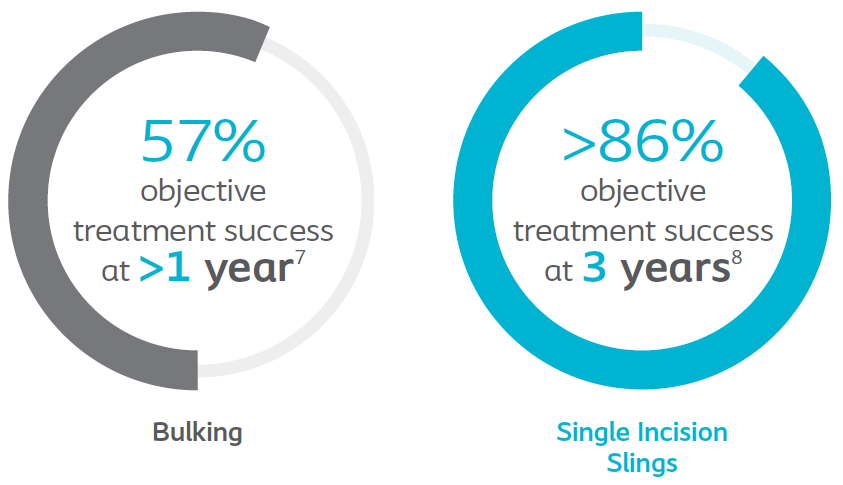 57%
objective
treatment success
at >1 year$^7$

Bulking

>86%
objective
treatment success
at 3 years$^8$

Single Incision
Slings